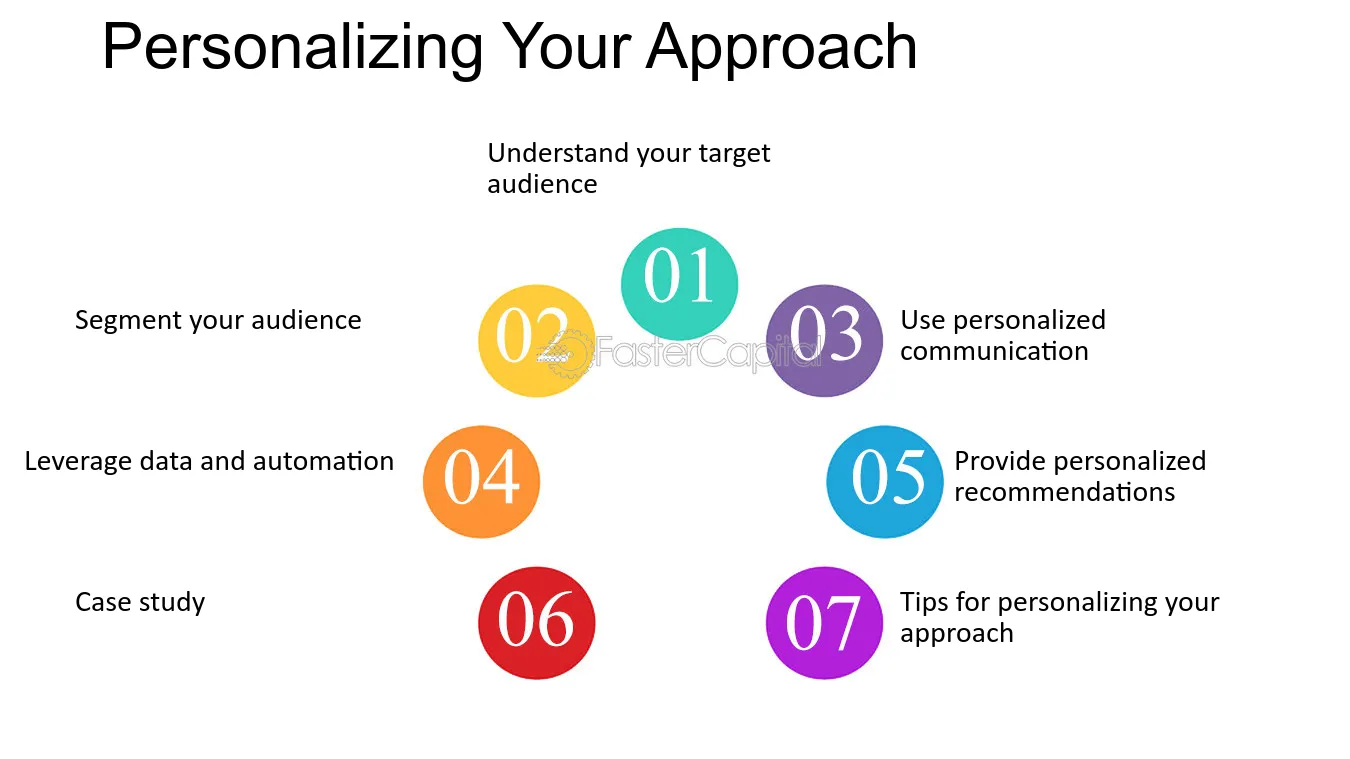 Personalizing Your Approach

Understand your target audience

01

Segment your audience

02

03

Use personalized communication

Leverage data and automation

04

05

Provide personalized recommendations

Case study

06

07

Tips for personalizing your approach

FasterCapital